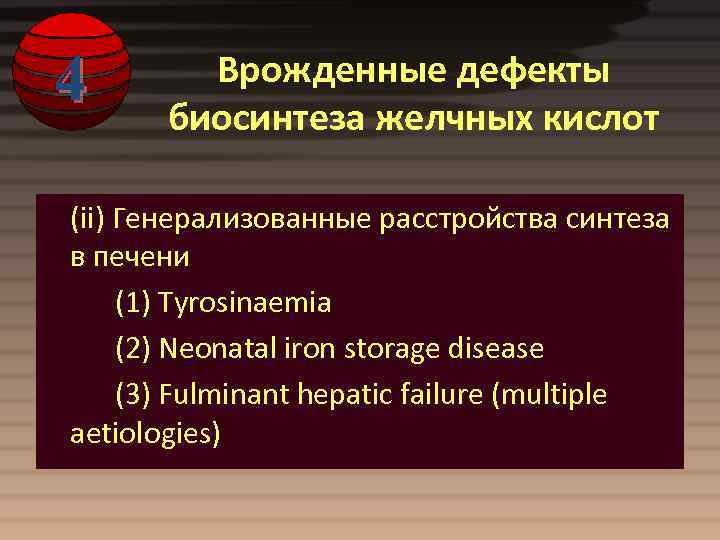 4

Врожденные дефекты биосинтеза желчных кислот

(ii) Генерализованные расстройства синтеза в печени

(1) Tyrosinaemia

(2) Neonatal iron storage disease

(3) Fulminant hepatic failure (multiple aetiologies)